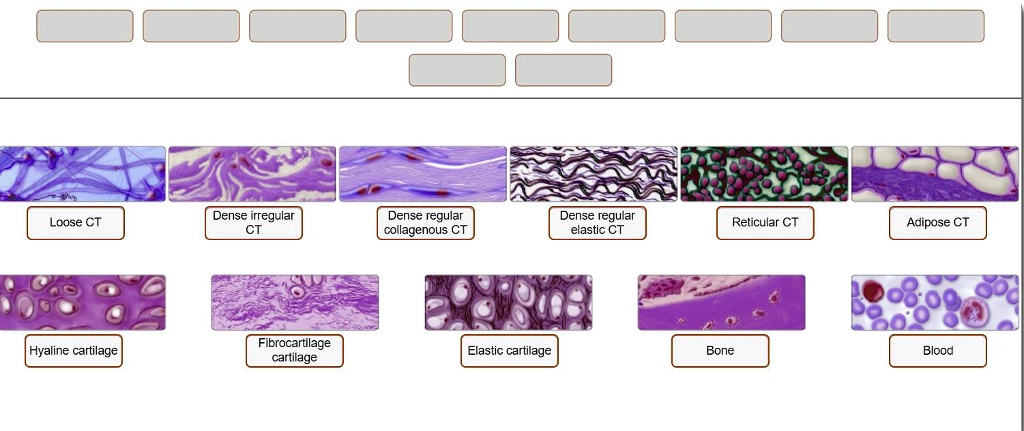 Loose CT

Dense irregular CT

Dense regular collagenous CT

Dense regular elastic CT

Reticular CT

Adipose CT

Hyaline cartilage

Fibrocartilage cartilage

Elastic cartilage

Bone

Blood